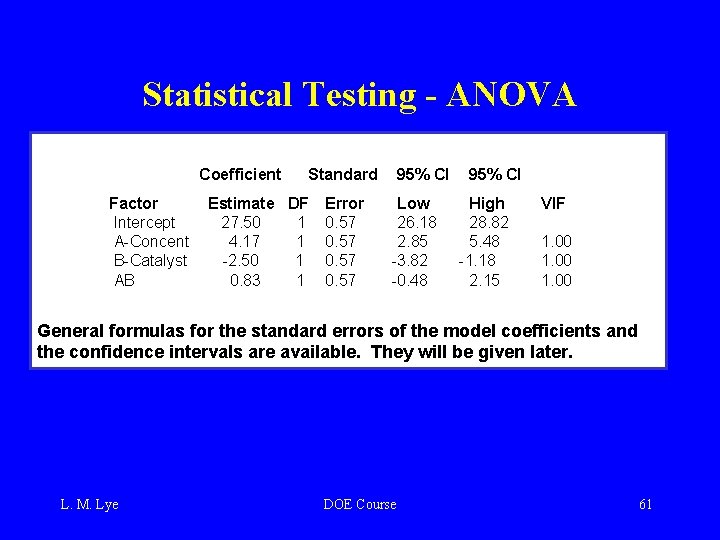 Statistical Testing - ANOVA

| Factor | Coefficient Estimate | DF | Standard Error | 95% CI Low | 95% CI High | VIF |
|---|---|---|---|---|---|---|
| Intercept | 27.50 | 1 | 0.57 | 26.18 | 28.82 | |
| A-Concent | 4.17 | 1 | 0.57 | 2.85 | 5.48 | 1.00 |
| B-Catalyst | -2.50 | 1 | 0.57 | -3.82 | -1.18 | 1.00 |
| AB | 0.83 | 1 | 0.57 | -0.48 | 2.15 | 1.00 |

General formulas for the standard errors of the model coefficients and the confidence intervals are available. They will be given later.

L. M. Lye DOE Course 61